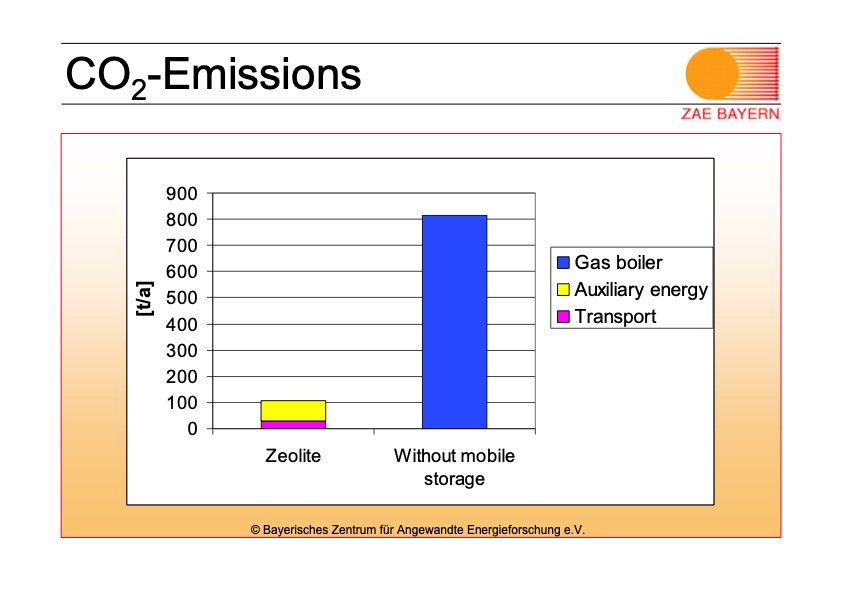 $CO_2$-Emissions

ZAE BAYERN

900
800
700
600
500
400
300
200
100
0

[t/a]

Zeolite

Without mobile storage

Gas boiler
Auxiliary energy
Transport

© Bayerisches Zentrum für Angewandte Energieforschung e.V.